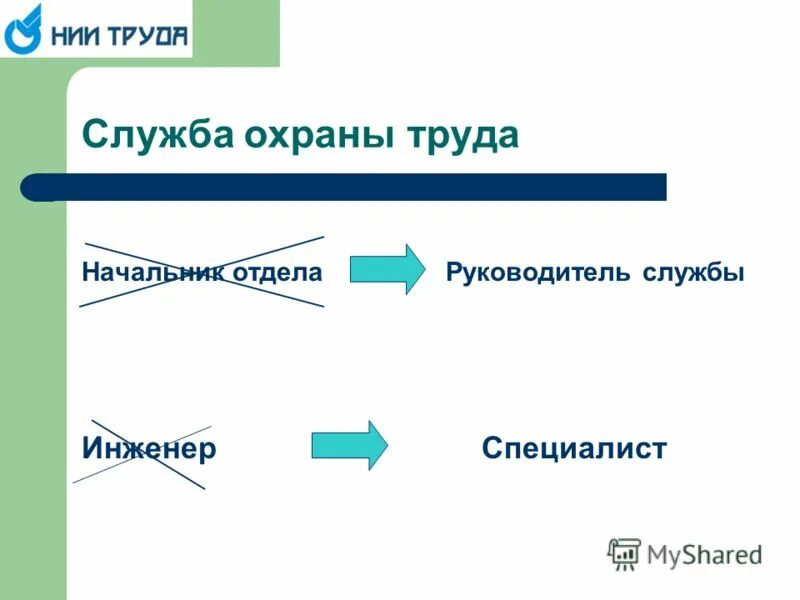 НИИ ТРУДА

Служба охраны труда

Начальник отдела

Руководитель службы

Инженер

Специалист

MyShared